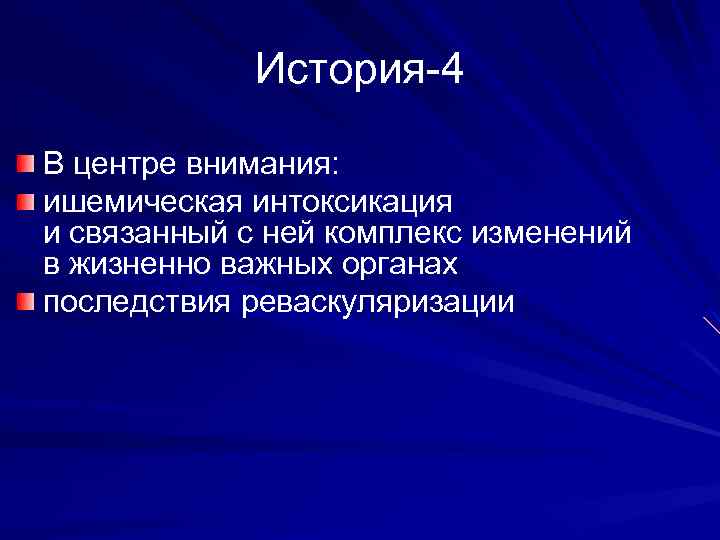 История-4

В центре внимания:

ишемическая интоксикация и связанный с ней комплекс изменений в жизненно важных органах

последствия реваскуляризации